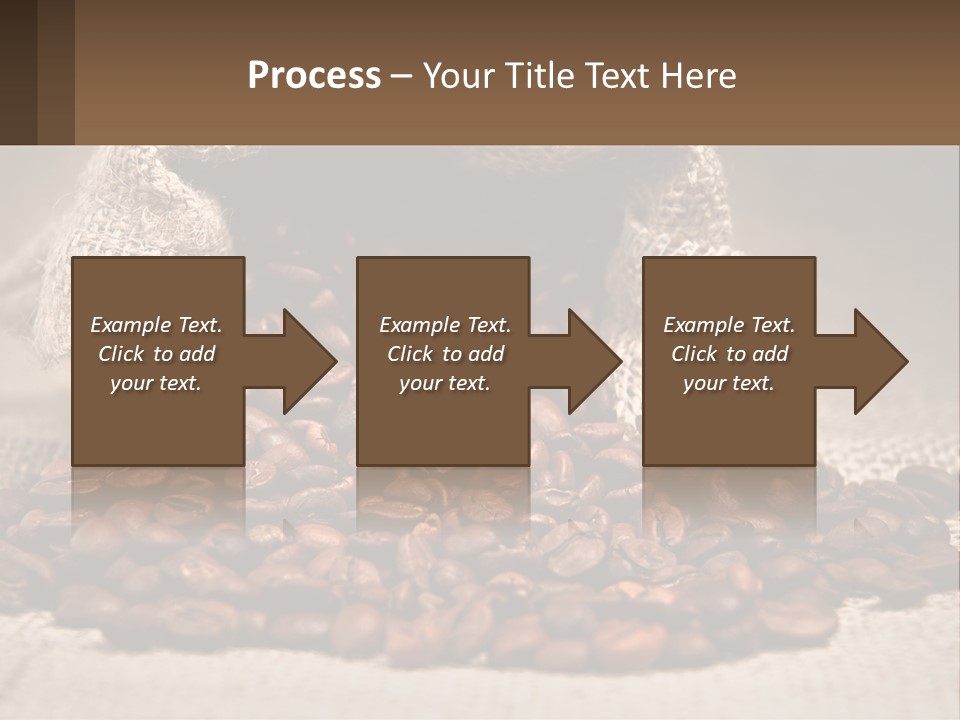 Process – Your Title Text Here

Example Text. Click to add your text.

Example Text. Click to add your text.

Example Text. Click to add your text.